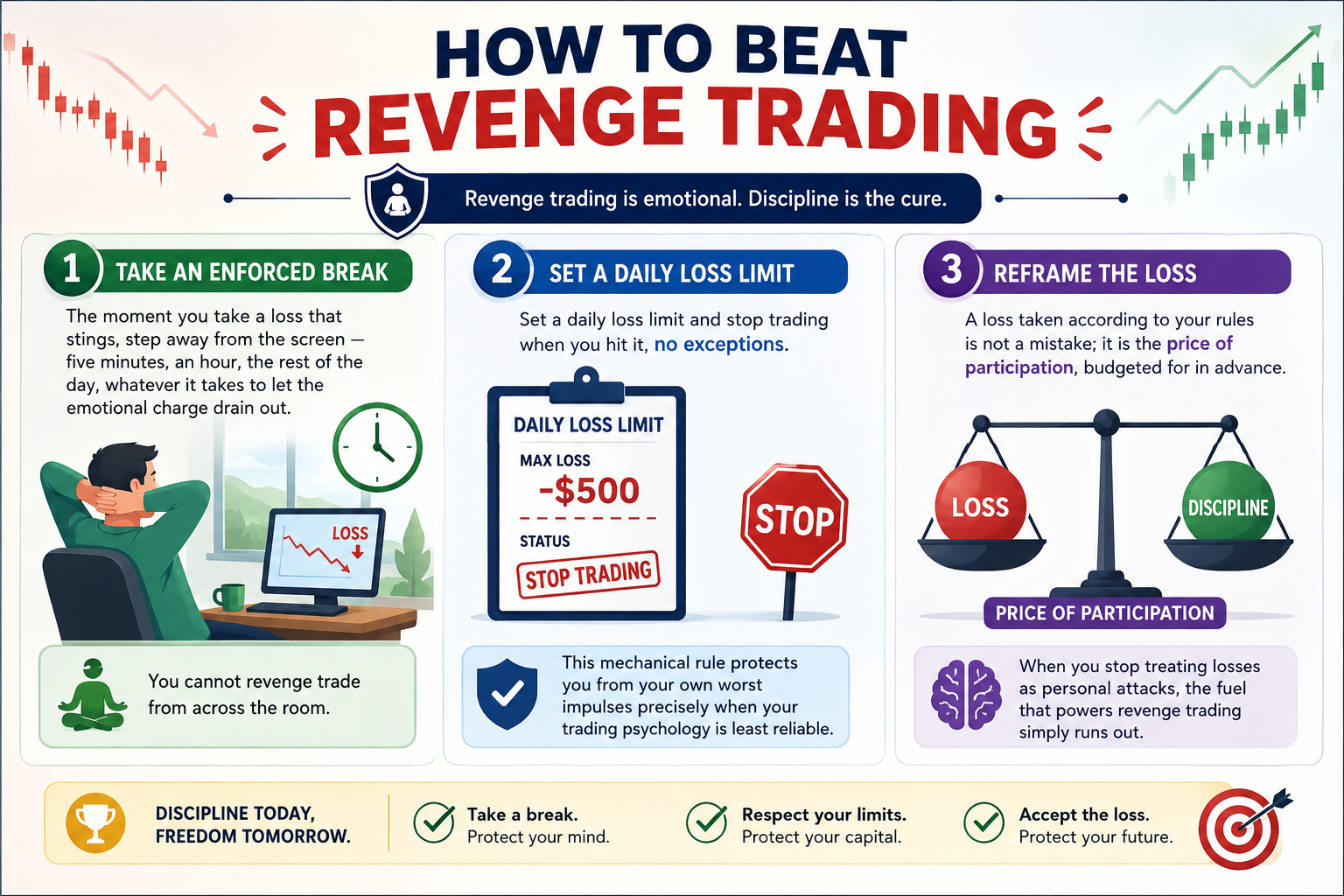 HOW TO BEAT
REVENGE TRADING

Revenge trading is emotional. Discipline is the cure.

1 TAKE AN ENFORCED BREAK

The moment you take a loss that stings, step away from the screen — five minutes, an hour, the rest of the day, whatever it takes to let the emotional charge drain out.

LOSS

You cannot revenge trade from across the room.

2 SET A DAILY LOSS LIMIT

Set a daily loss limit and stop trading when you hit it, no exceptions.

DAILY LOSS LIMIT
MAX LOSS
-$500
STATUS
STOP TRADING

STOP

This mechanical rule protects you from your own worst impulses precisely when your trading psychology is least reliable.

3 REFRAME THE LOSS

A loss taken according to your rules is not a mistake; it is the price of participation, budgeted for in advance.

LOSS
DISCIPLINE
PRICE OF PARTICIPATION

When you stop treating losses as personal attacks, the fuel that powers revenge trading simply runs out.

DISCIPLINE TODAY, FREEDOM TOMORROW.

Take a break. Protect your mind.

Respect your limits. Protect your capital.

Accept the loss. Protect your future.